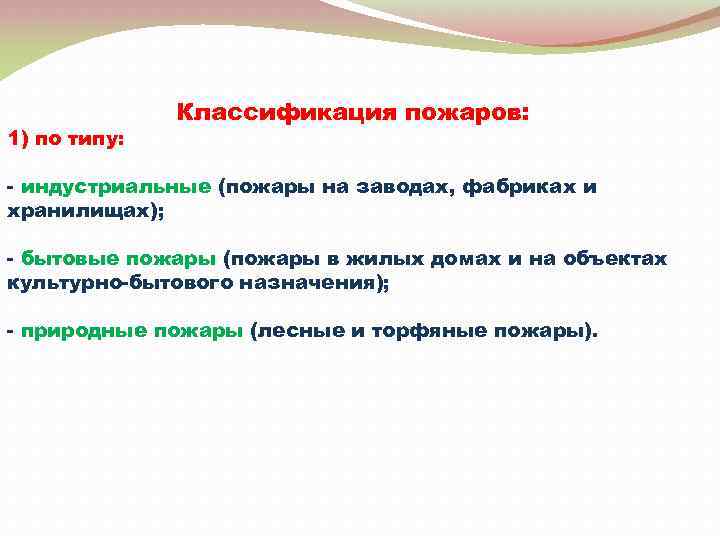 Классификация пожаров:
1) по типу:

- индустриальные (пожары на заводах, фабриках и хранилищах);

- бытовые пожары (пожары в жилых домах и на объектах культурно-бытового назначения);

- природные пожары (лесные и торфяные пожары).